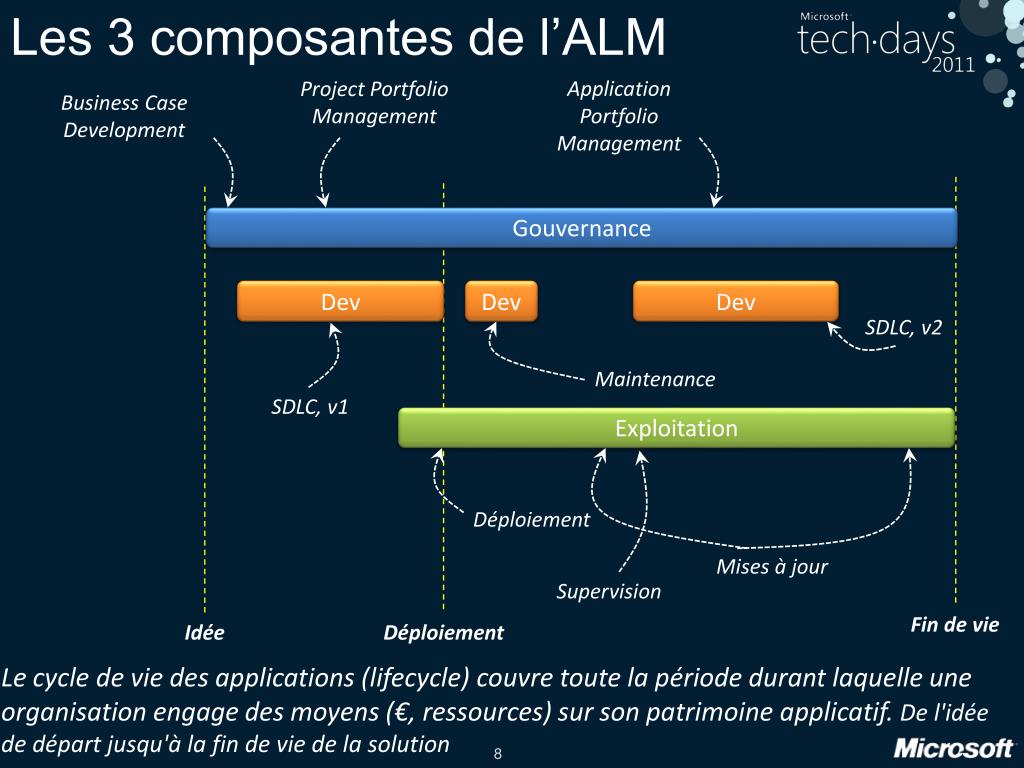 Les 3 composantes de l'ALM

Microsoft tech·days 2011

Business Case Development

Project Portfolio Management

Application Portfolio Management

Gouvernance

Dev

Dev

Dev

SDLC, v2

Maintenance

SDLC, v1

Exploitation

Déploiement

Mises à jour

Supervision

Idée

Déploiement

Fin de vie

Le cycle de vie des applications (lifecycle) couvre toute la période durant laquelle une organisation engage des moyens (€, ressources) sur son patrimoine applicatif. De l'idée de départ jusqu'à la fin de vie de la solution

8

Microsoft